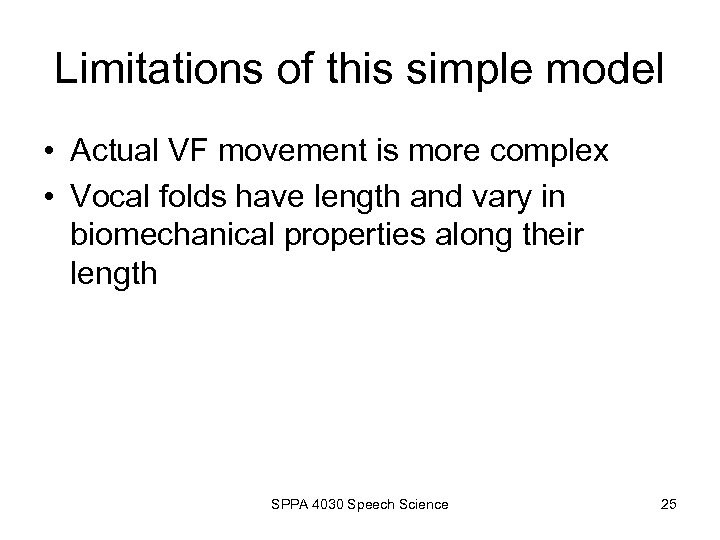 Limitations of this simple model

• Actual VF movement is more complex
• Vocal folds have length and vary in biomechanical properties along their length

SPPA 4030 Speech Science

25